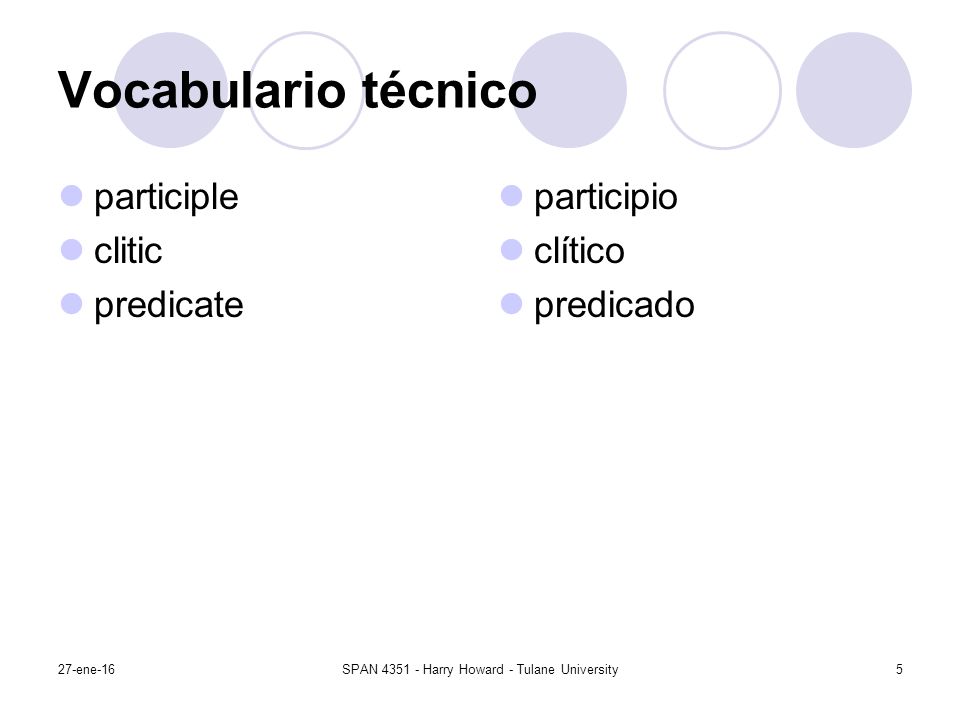 Vocabulario técnico

participle
clitic
predicate

participio
clítico
predicado

27-ene-16

SPAN 4351 - Harry Howard - Tulane University

5